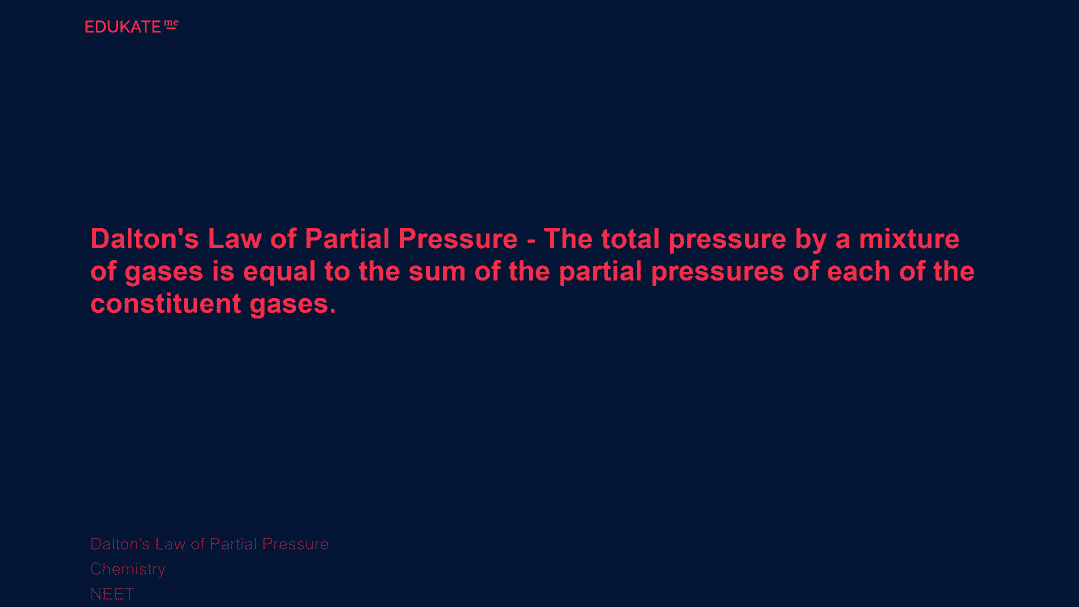 EDUKATE me

Dalton's Law of Partial Pressure - The total pressure by a mixture of gases is equal to the sum of the partial pressures of each of the constituent gases.

Dalton's Law of Partial Pressure
Chemistry
NEET